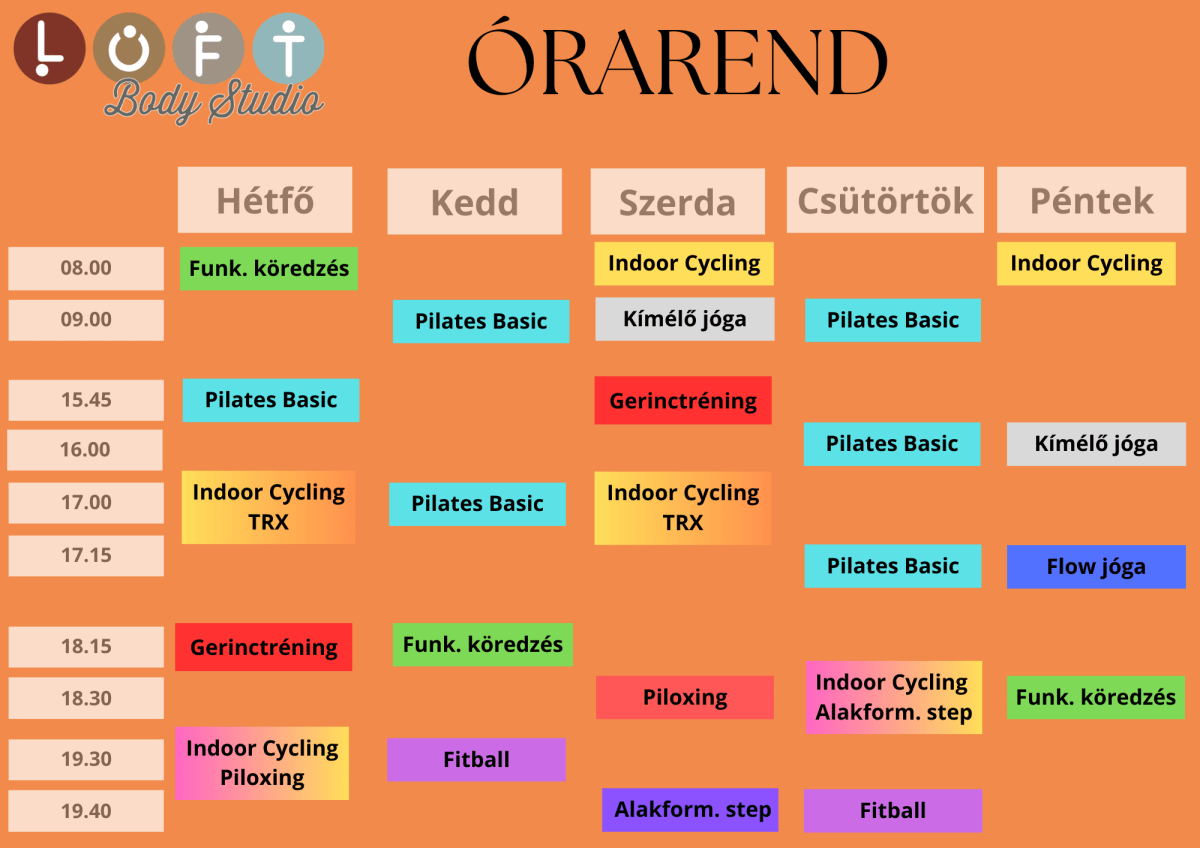 LOFT
Body Studio

ÓRAREND

| | Hétfő | Kedd | Szerda | Csütörtök | Péntek |
|---|---|---|---|---|---|
| 08.00 | Funk. köredzés | | Indoor Cycling | | Indoor Cycling |
| 09.00 | | Pilates Basic | Kímélő jóga | Pilates Basic | |
| 15.45 | Pilates Basic | | Gerinctréning | | |
| 16.00 | | | | Pilates Basic | Kímélő jóga |
| 17.00 | Indoor Cycling TRX | Pilates Basic | Indoor Cycling TRX | | |
| 17.15 | | | | Pilates Basic | Flow jóga |
| 18.15 | Gerinctréning | Funk. köredzés | | | |
| 18.30 | | | Piloxing | Indoor Cycling Alakform. step | Funk. köredzés |
| 19.30 | Indoor Cycling Piloxing | Fitball | | | |
| 19.40 | | | Alakform. step | Fitball | |